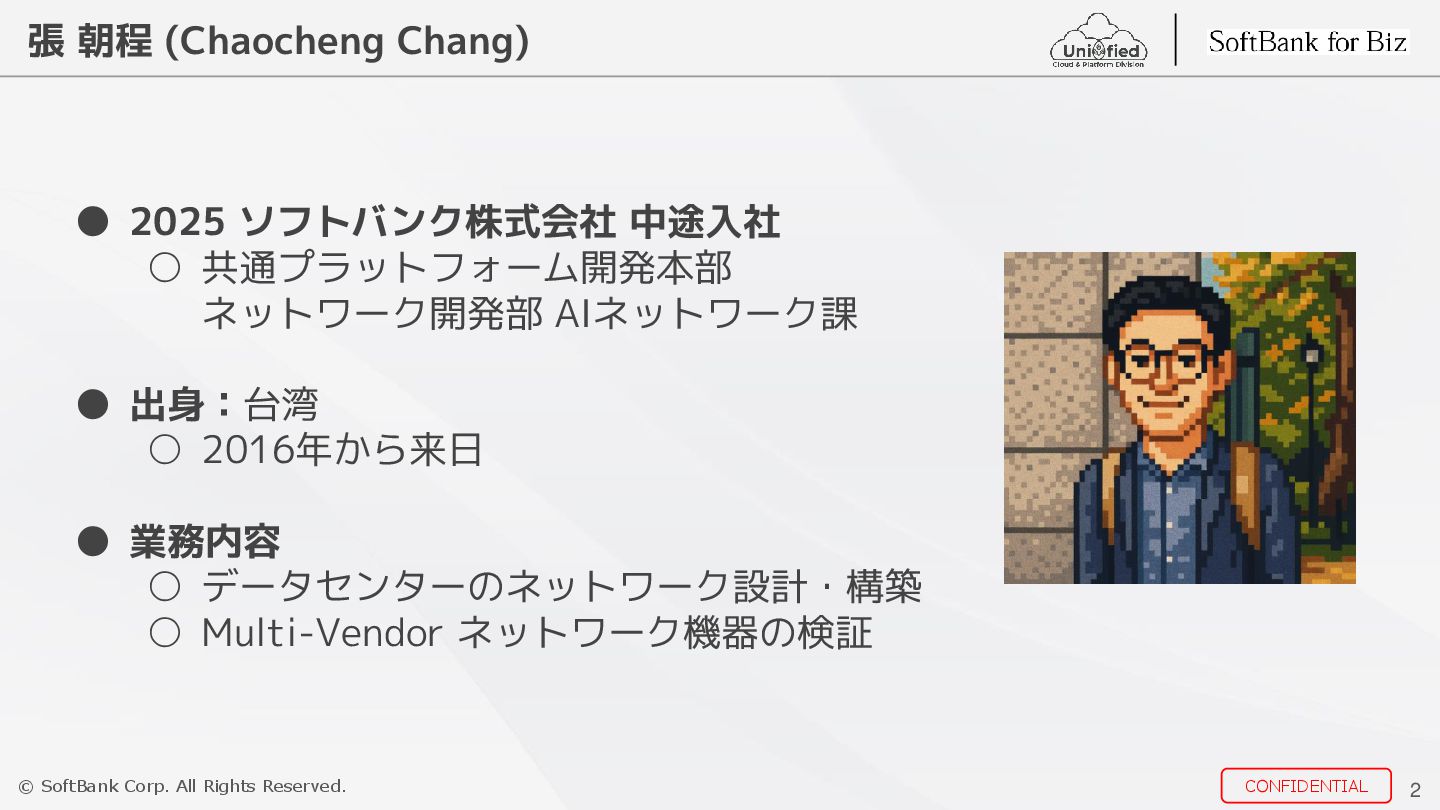 張 朝程 (Chaocheng Chang)

Unified
Cloud & Platform Division

SoftBank for Biz

● 2025 ソフトバンク株式会社 中途入社
○ 共通プラットフォーム開発本部 ネットワーク開発部 AIネットワーク課

● 出身：台湾
○ 2016年から来日

● 業務内容
○ データセンターのネットワーク設計・構築
○ Multi-Vendor ネットワーク機器の検証

© SoftBank Corp. All Rights Reserved.

CONFIDENTIAL

2